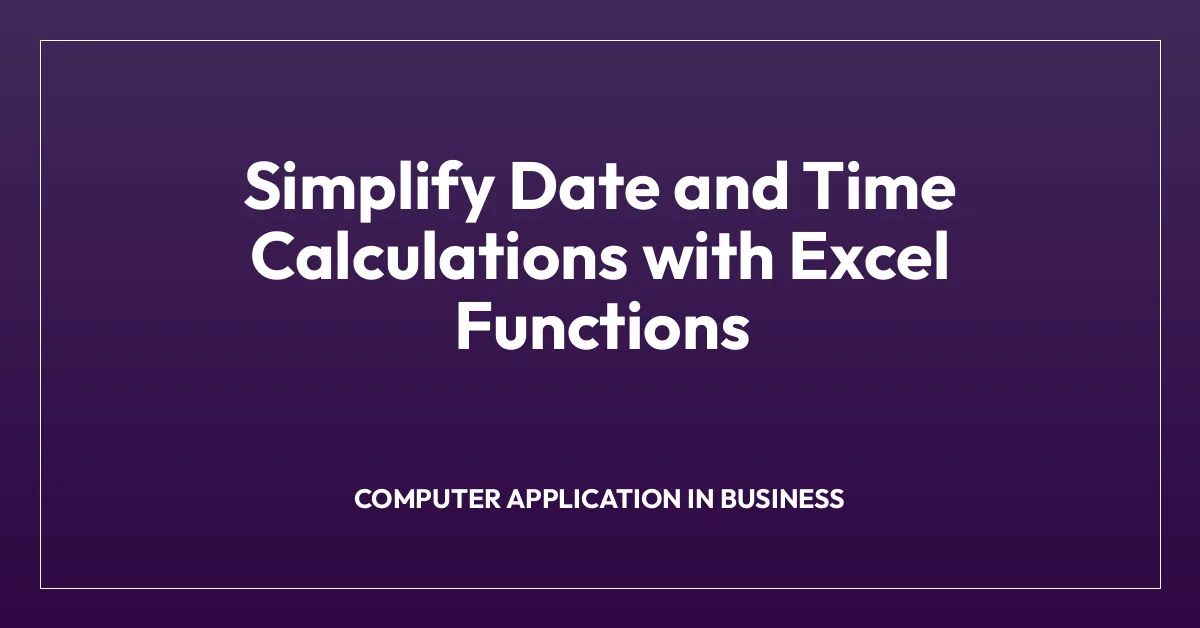 Simplify Date and Time Calculations with Excel Functions

COMPUTER APPLICATION IN BUSINESS